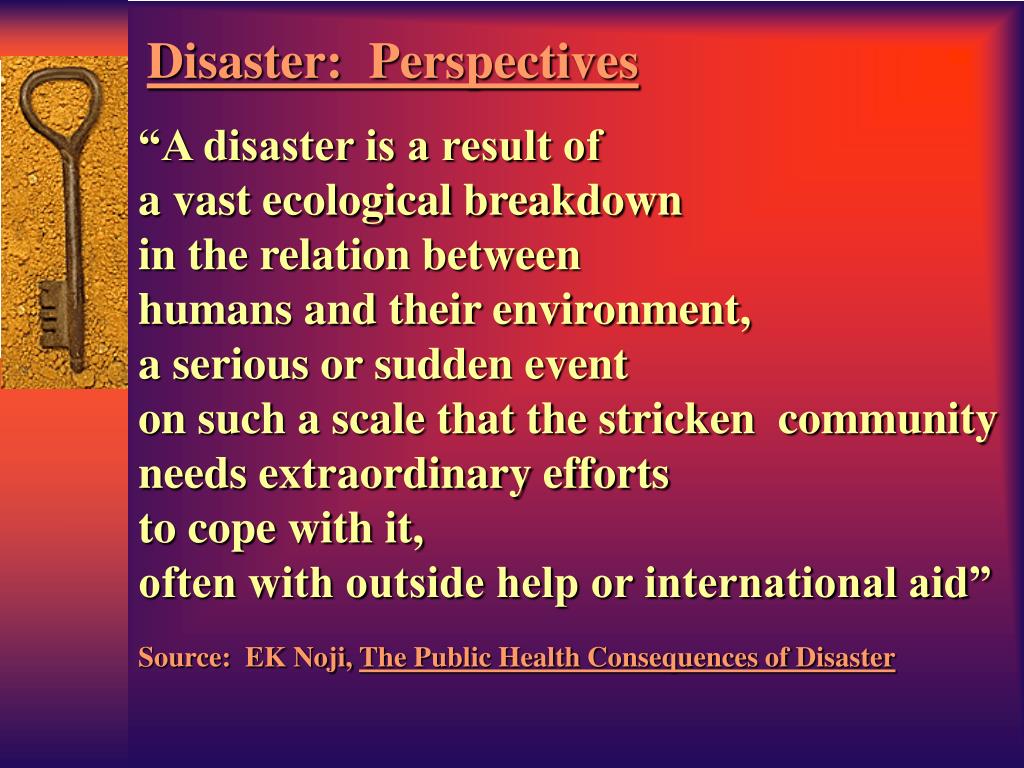 Disaster: Perspectives

“A disaster is a result of
a vast ecological breakdown
in the relation between
humans and their environment,
a serious or sudden event
on such a scale that the stricken community
needs extraordinary efforts
to cope with it,
often with outside help or international aid”

Source: EK Noji, The Public Health Consequences of Disaster